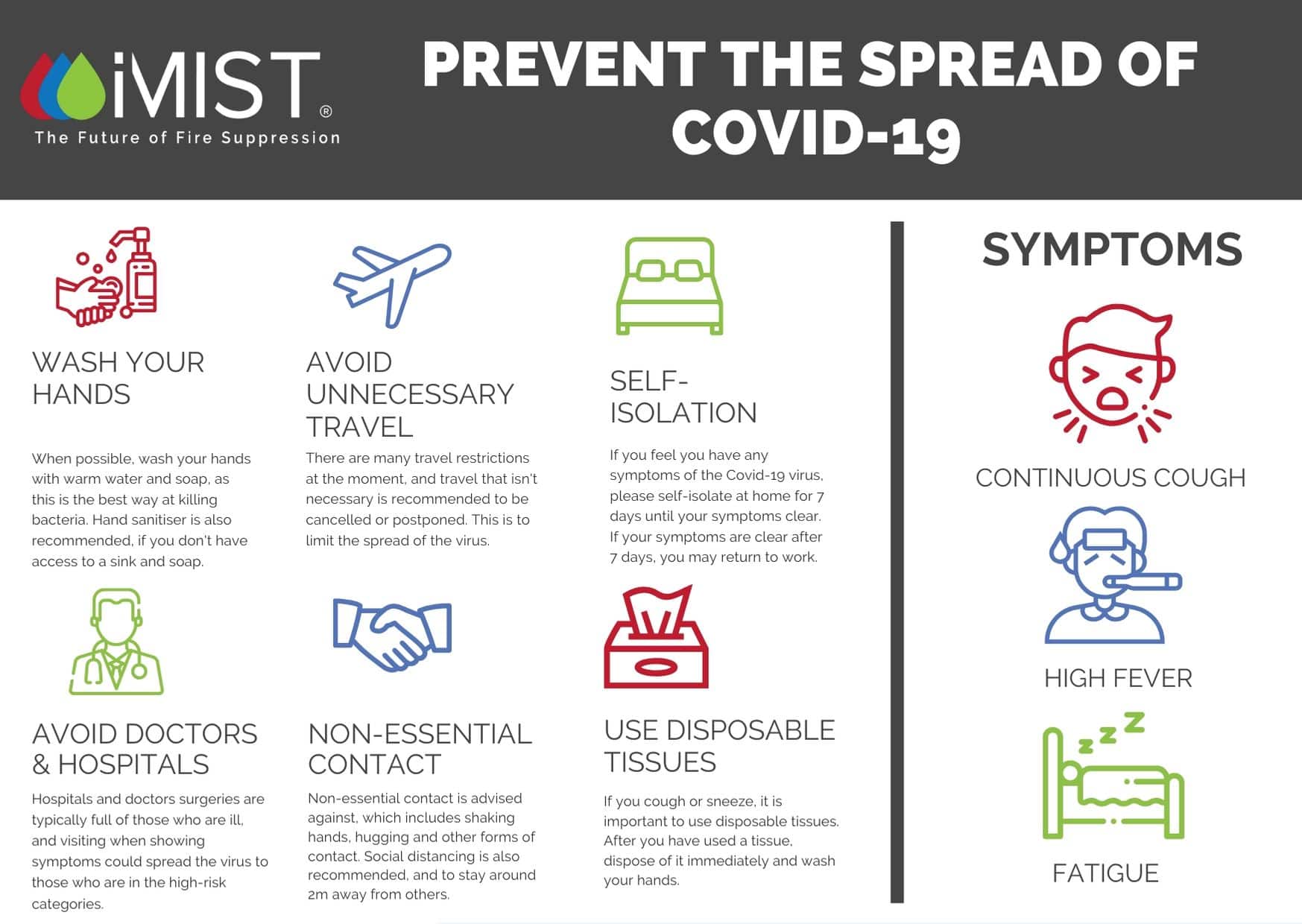 iMIST®
The Future of Fire Suppression

PREVENT THE SPREAD OF COVID-19

WASH YOUR HANDS

When possible, wash your hands with warm water and soap, as this is the best way at killing bacteria. Hand sanitiser is also recommended, if you don't have access to a sink and soap.

AVOID UNNECESSARY TRAVEL

There are many travel restrictions at the moment, and travel that isn't necessary is recommended to be cancelled or postponed. This is to limit the spread of the virus.

SELF-ISOLATION

If you feel you have any symptoms of the Covid-19 virus, please self-isolate at home for 7 days until your symptoms clear. If your symptoms are clear after 7 days, you may return to work.

AVOID DOCTORS & HOSPITALS

Hospitals and doctors surgeries are typically full of those who are ill, and visiting when showing symptoms could spread the virus to those who are in the high-risk categories.

NON-ESSENTIAL CONTACT

Non-essential contact is advised against, which includes shaking hands, hugging and other forms of contact. Social distancing is also recommended, and to stay around 2m away from others.

USE DISPOSABLE TISSUES

If you cough or sneeze, it is important to use disposable tissues. After you have used a tissue, dispose of it immediately and wash your hands.

SYMPTOMS

CONTINUOUS COUGH

HIGH FEVER

FATIGUE